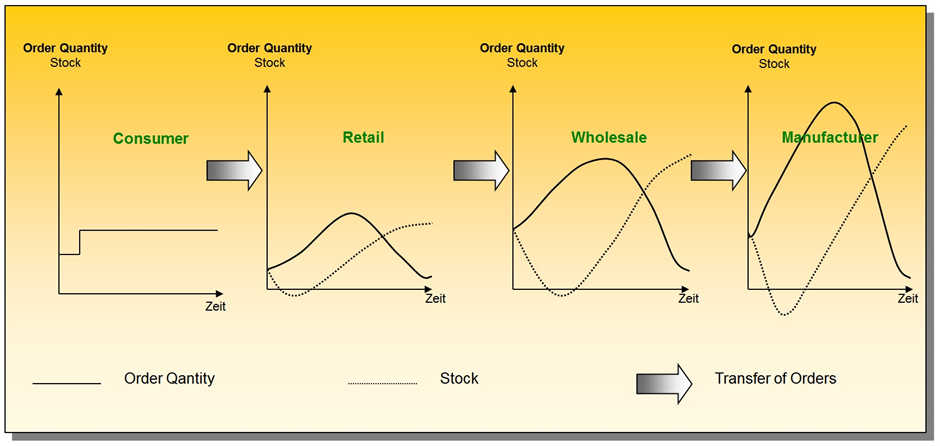 Order Quantity
Stock

Consumer

Zeit

Order Quantity
Stock

Retail

Zeit

Order Quantity
Stock

Wholesale

Zeit

Order Quantity
Stock

Manufacturer

Zeit

Order Qantity

Stock

Transfer of Orders